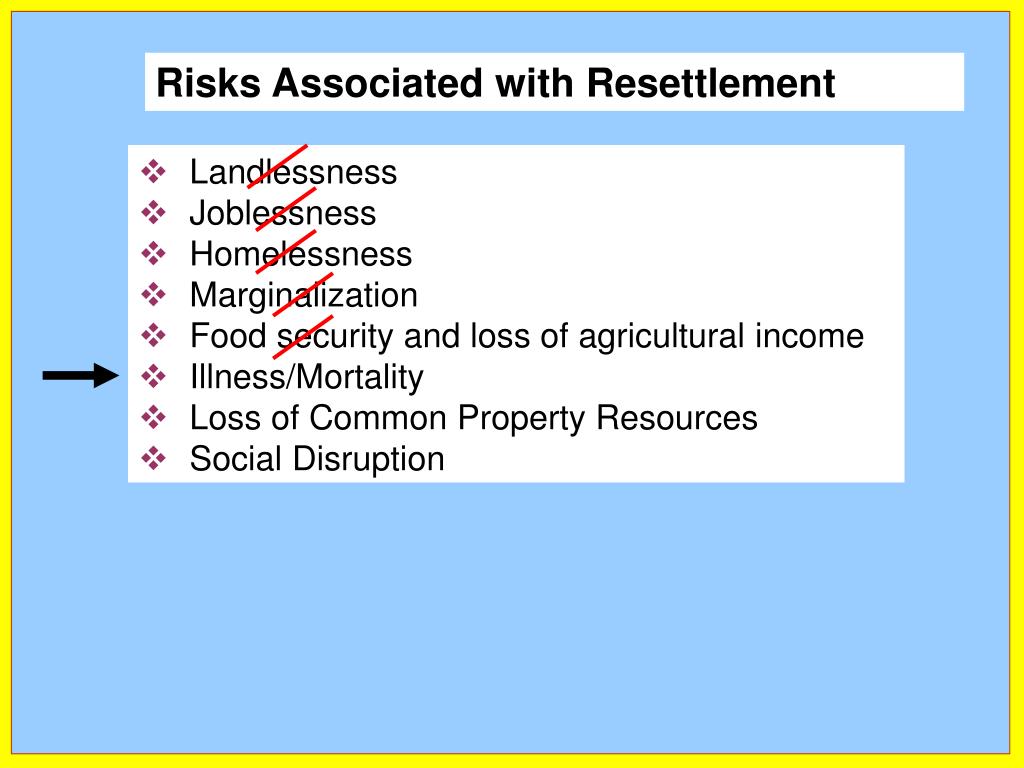 Risks Associated with Resettlement

❖ Landlessness
❖ Joblessness
❖ Homelessness
❖ Marginalization
❖ Food security and loss of agricultural income
❖ Illness/Mortality
❖ Loss of Common Property Resources
❖ Social Disruption